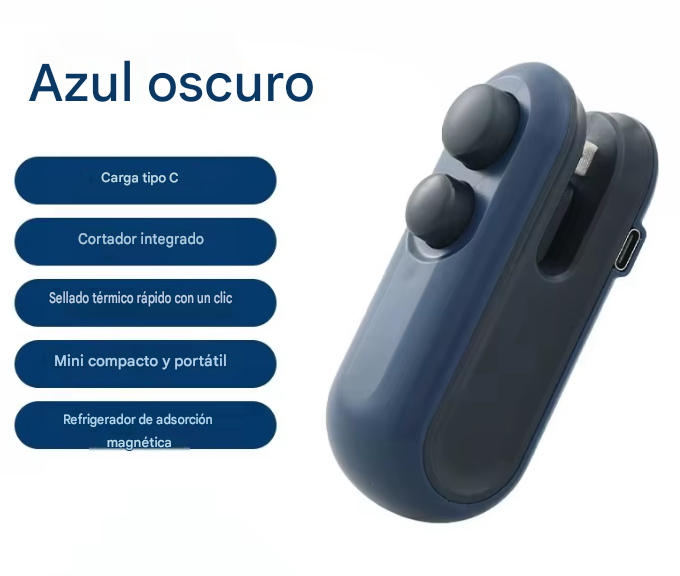 Azul oscuro

Carga tipo C

Cortador integrado

Sellado térmico rápido con un clic

Mini compacto y portátil

Refrigerador de adsorción magnética